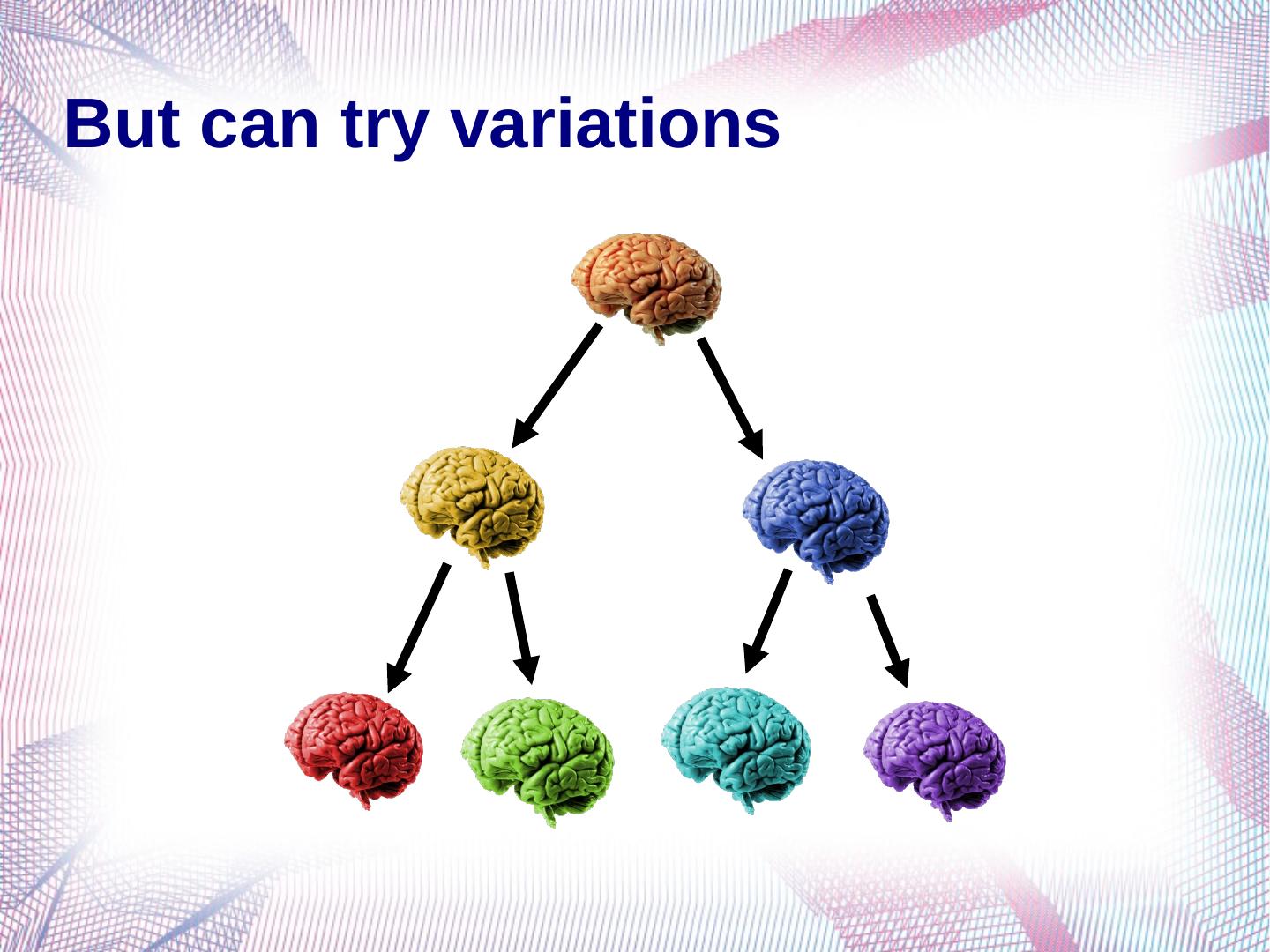 But can try variations